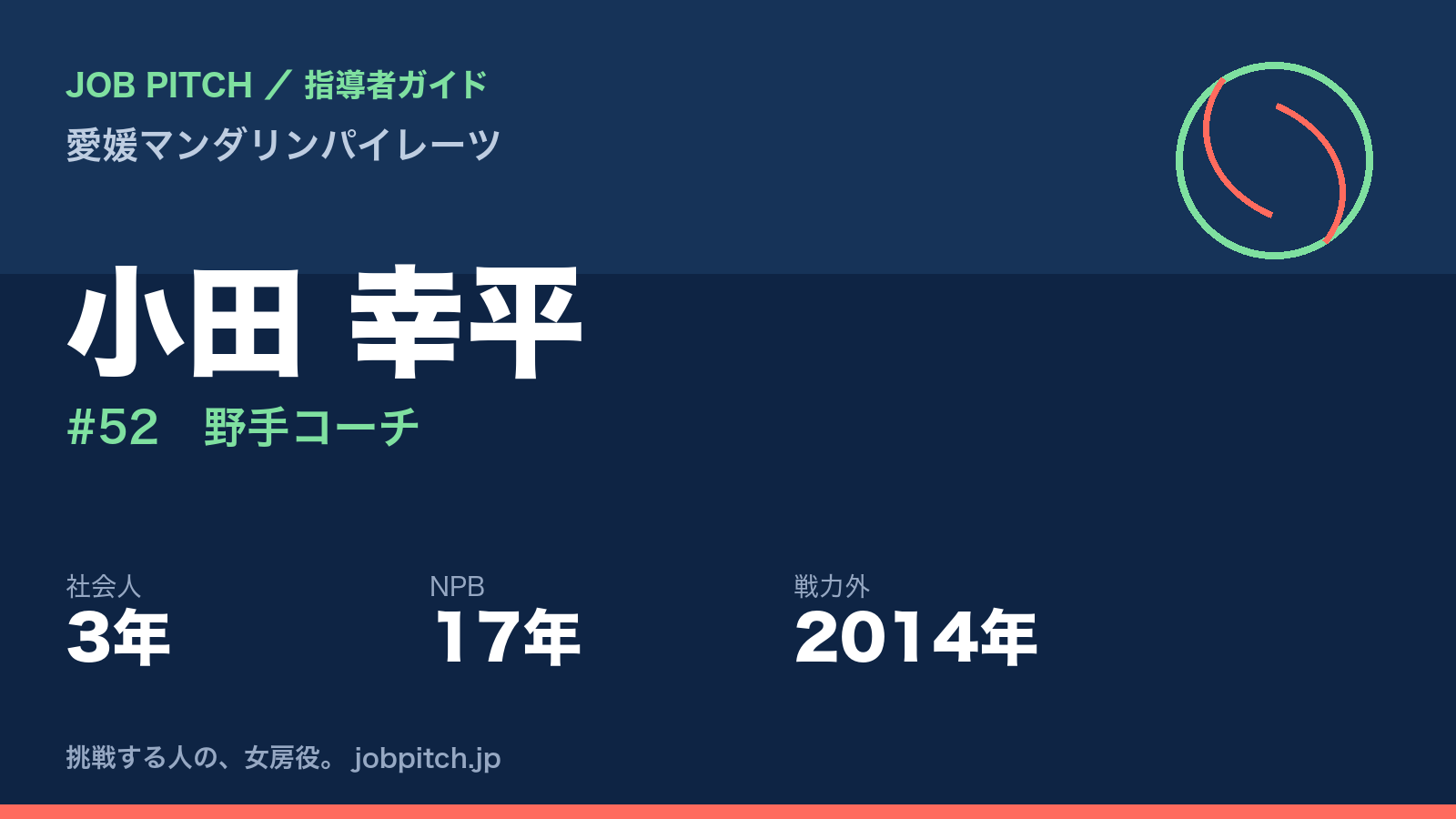 JOB PITCH ／ 指導者ガイド
愛媛マンダリンパイレーツ

小田 幸平
#52　野手コーチ

社会人
3年

NPB
17年

戦力外
2014年

挑戦する人の、女房役。 jobpitch.jp